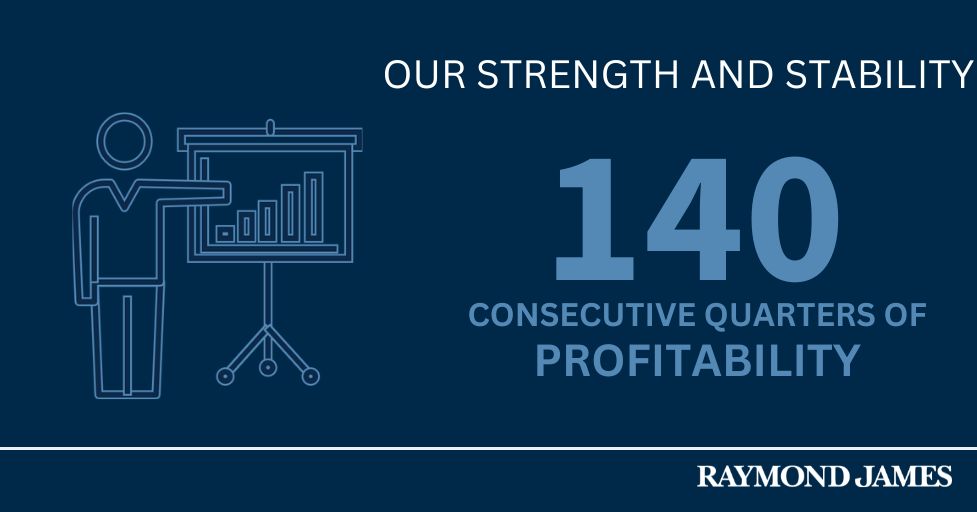 OUR STRENGTH AND STABILITY

140

CONSECUTIVE QUARTERS OF PROFITABILITY

RAYMOND JAMES